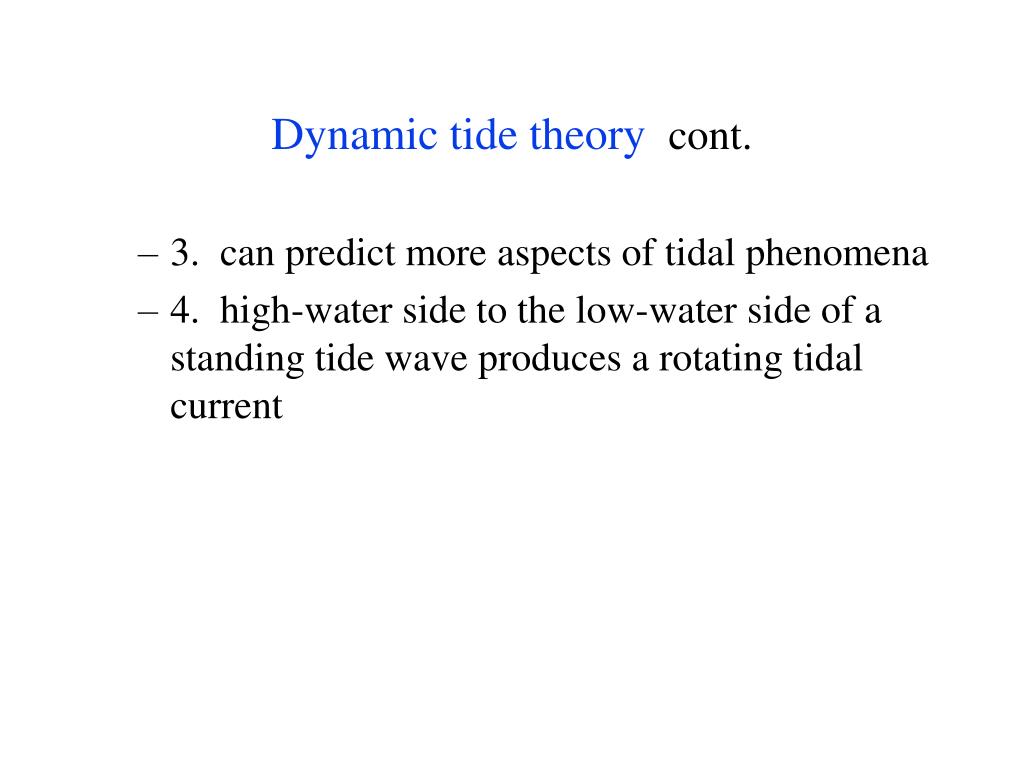 Dynamic tide theory cont.

– 3. can predict more aspects of tidal phenomena

– 4. high-water side to the low-water side of a standing tide wave produces a rotating tidal current